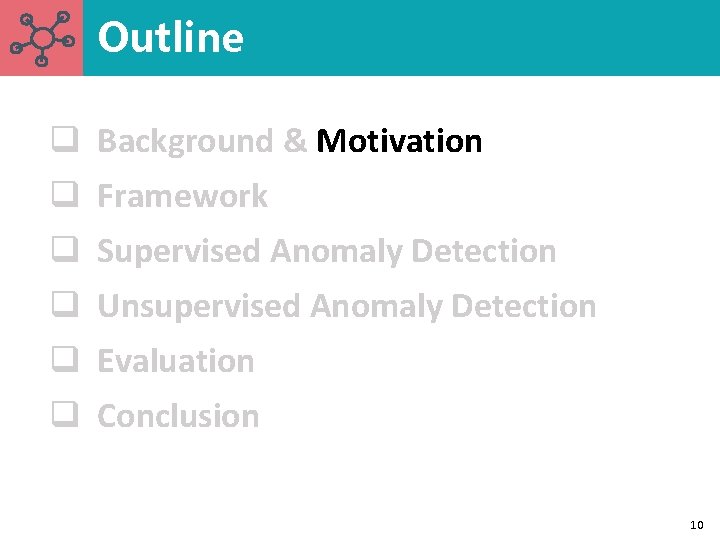 Outline

❑ Background & Motivation
❑ Framework
❑ Supervised Anomaly Detection
❑ Unsupervised Anomaly Detection
❑ Evaluation
❑ Conclusion

10